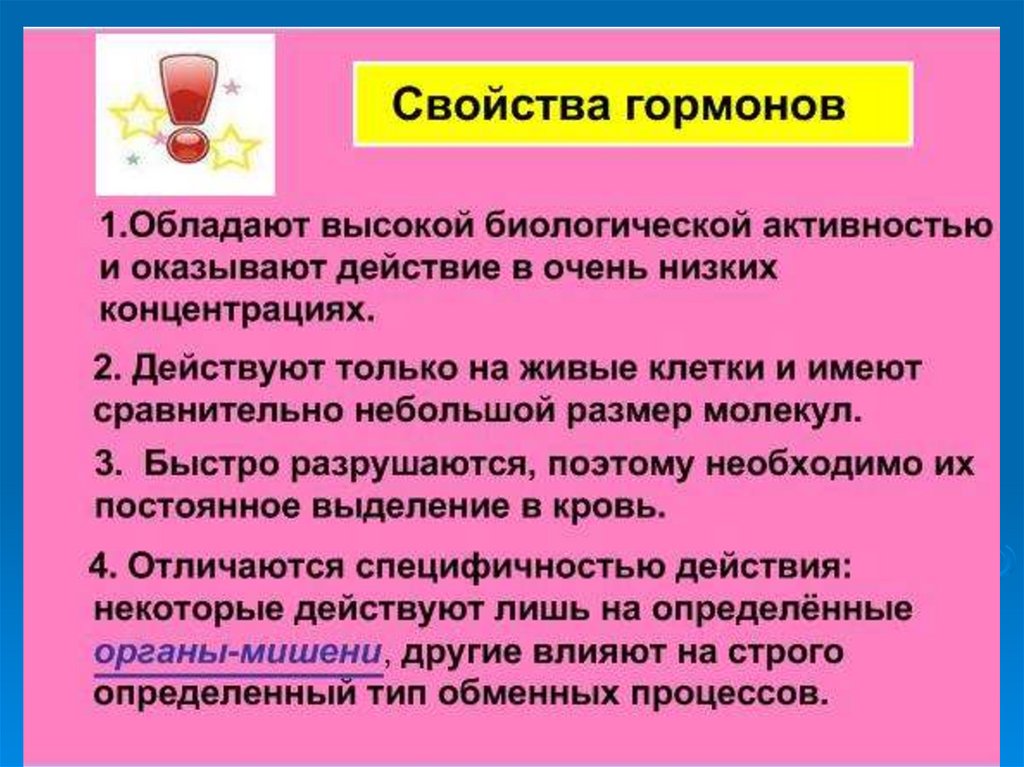 Свойства гормонов

1.Обладают высокой биологической активностью и оказывают действие в очень низких концентрациях.

2. Действуют только на живые клетки и имеют сравнительно небольшой размер молекул.

3. Быстро разрушаются, поэтому необходимо их постоянное выделение в кровь.

4. Отличаются специфичностью действия: некоторые действуют лишь на определённые органы-мишени, другие влияют на строго определенный тип обменных процессов.